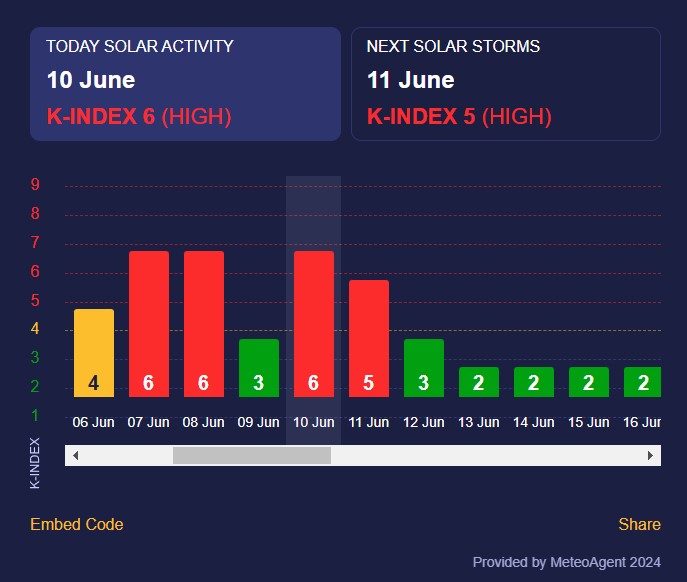 TODAY SOLAR ACTIVITY
10 June
K-INDEX 6 (HIGH)

NEXT SOLAR STORMS
11 June
K-INDEX 5 (HIGH)

9
8
7
6
5
4
3
2
1
K-INDEX

4 6 6 3 6 5 3 2 2 2 2

06 Jun 07 Jun 08 Jun 09 Jun 10 Jun 11 Jun 12 Jun 13 Jun 14 Jun 15 Jun 16 Jur

Embed Code
Share

Provided by MeteoAgent 2024